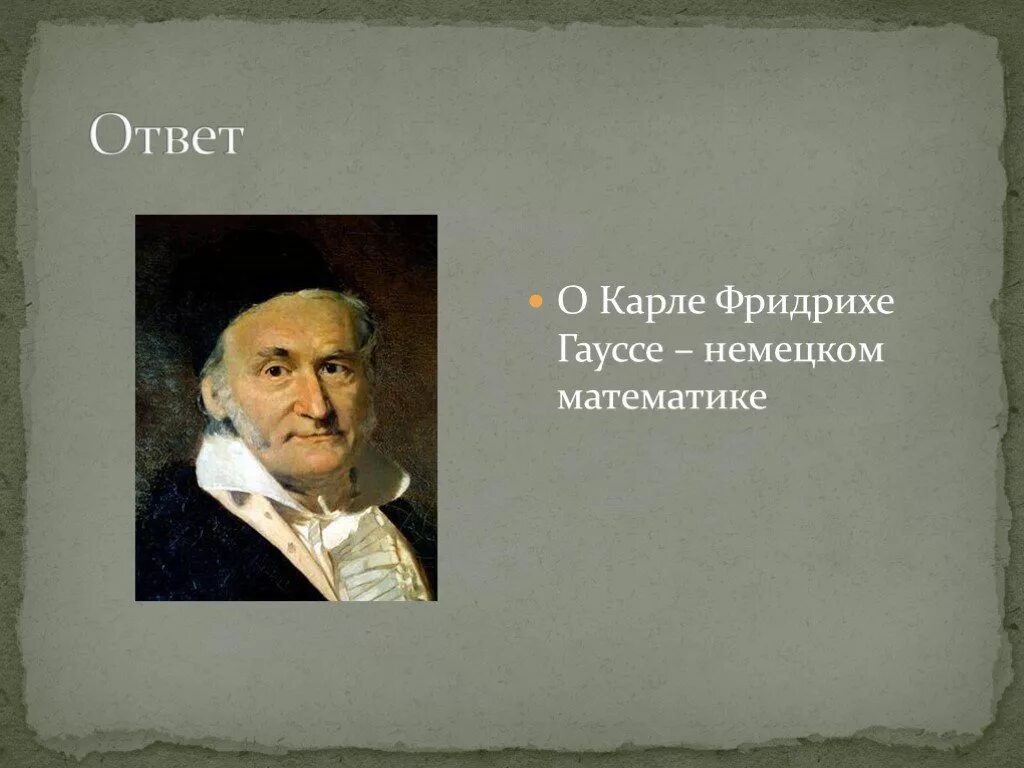 Ответ

О Карле Фридрихе Гауссе – немецком математике